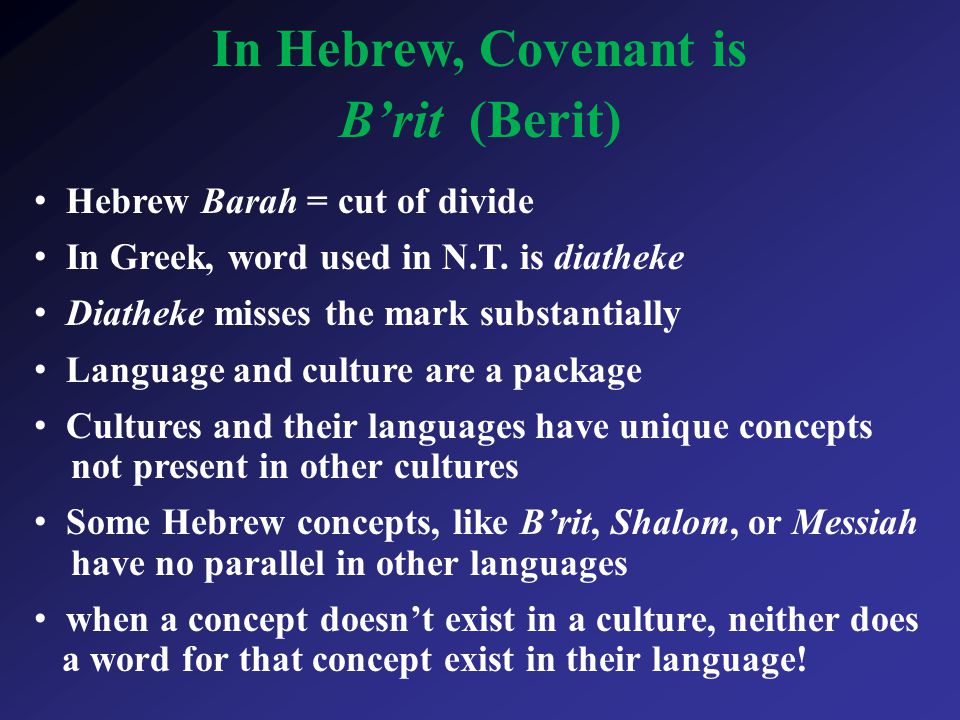 In Hebrew, Covenant is
B’rit (Berit)

• Hebrew Barah = cut of divide
• In Greek, word used in N.T. is diatheke
• Diatheke misses the mark substantially
• Language and culture are a package
• Cultures and their languages have unique concepts not present in other cultures
• Some Hebrew concepts, like B’rit, Shalom, or Messiah have no parallel in other languages
• when a concept doesn’t exist in a culture, neither does a word for that concept exist in their language!